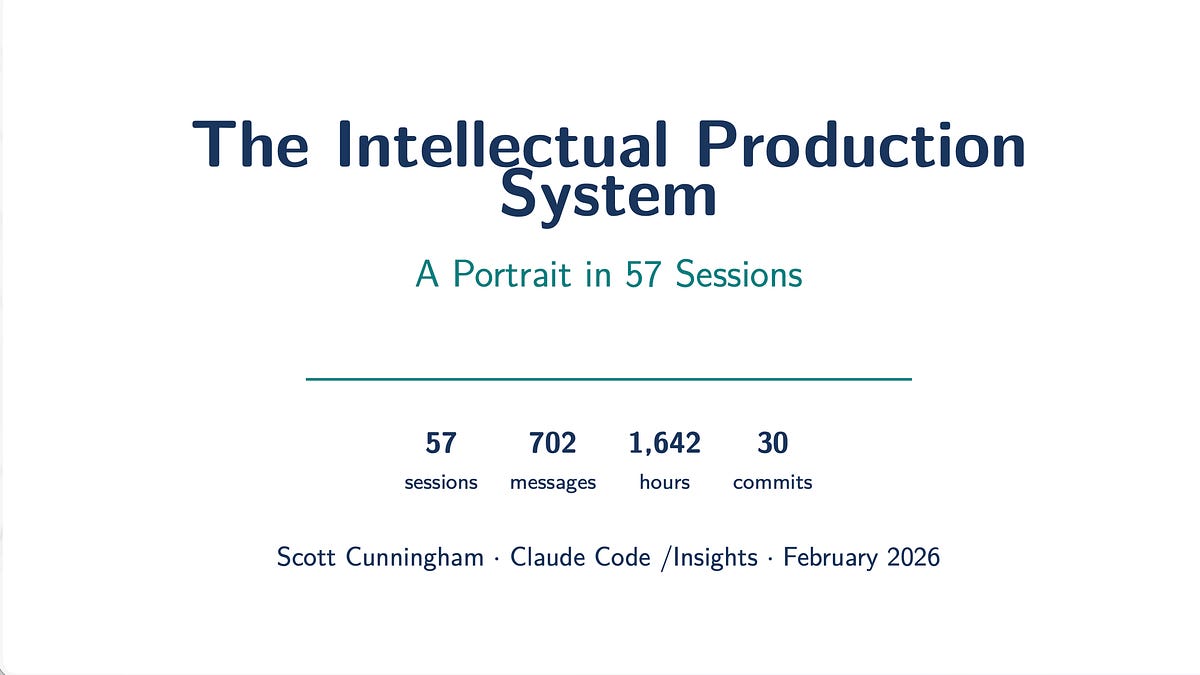 The Intellectual Production System

A Portrait in 57 Sessions

| 57 | 702 | 1,642 | 30 |
|---|---|---|---|
| sessions | messages | hours | commits |

Scott Cunningham · Claude Code /Insights · February 2026